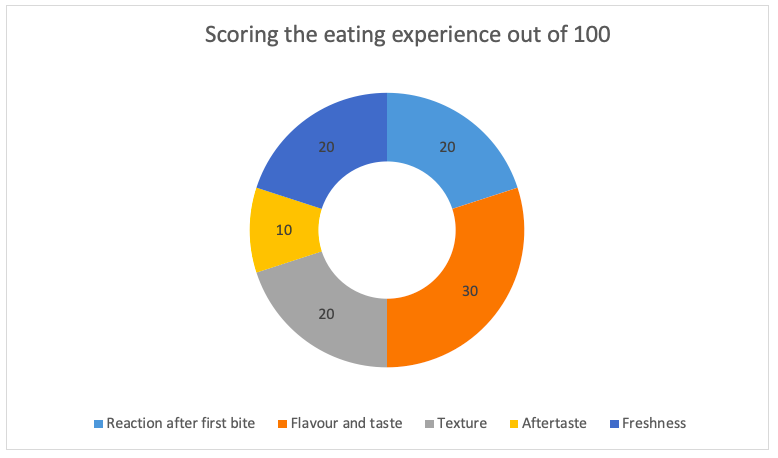 Scoring the eating experience out of 100

20

30

20

10

20

Reaction after first bite
Flavour and taste
Texture
Aftertaste
Freshness